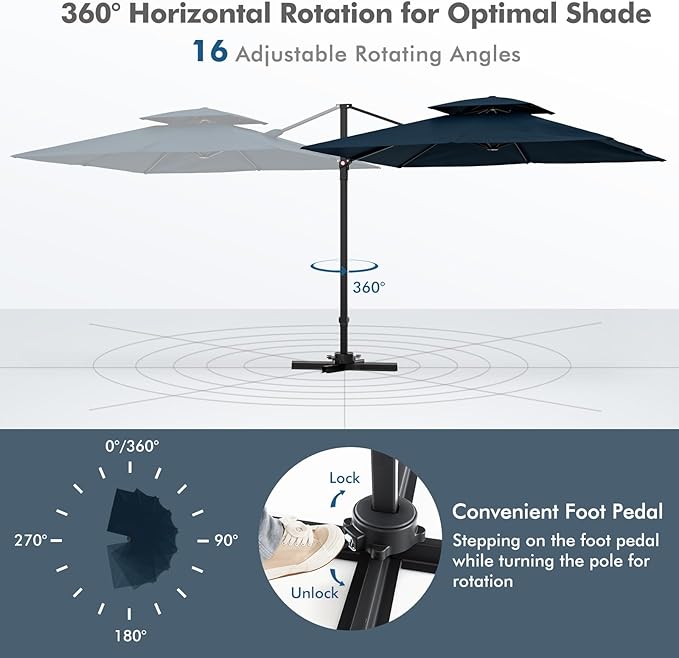 360° Horizontal Rotation for Optimal Shade

16 Adjustable Rotating Angles

360°

0°/360°

270°

90°

180°

Lock

Unlock

Convenient Foot Pedal

Stepping on the foot pedal while turning the pole for rotation